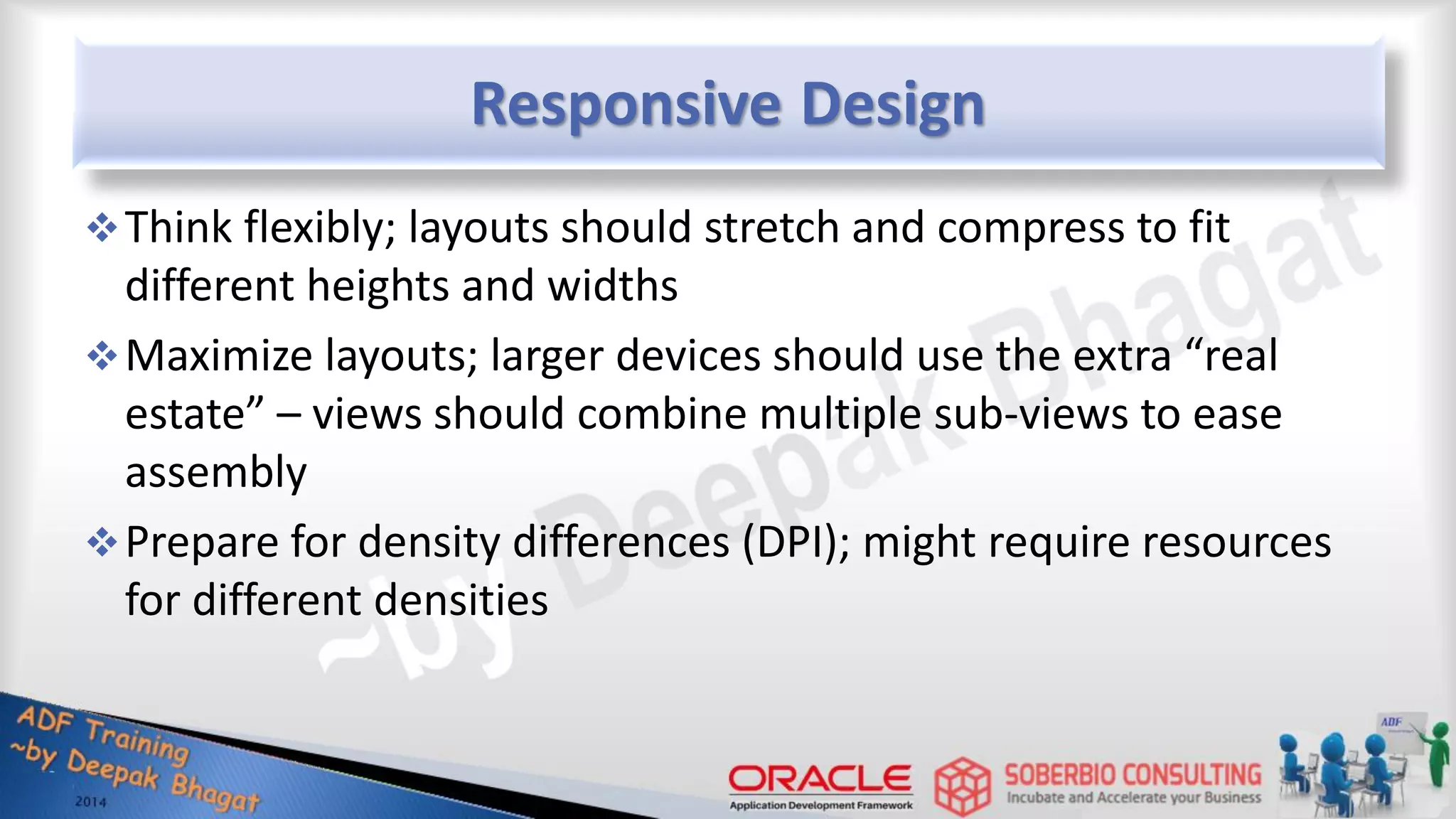 Responsive Design

❖ Think flexibly; layouts should stretch and compress to fit different heights and widths

❖ Maximize layouts; larger devices should use the extra “real estate” – views should combine multiple sub-views to ease assembly

❖ Prepare for density differences (DPI); might require resources for different densities

~by Deepak Bhagat

ADF Training ~by Deepak Bhagat 2014

ORACLE Application Development Framework

SOBERBIO CONSULTING Incubate and Accelerate your Business

ADF